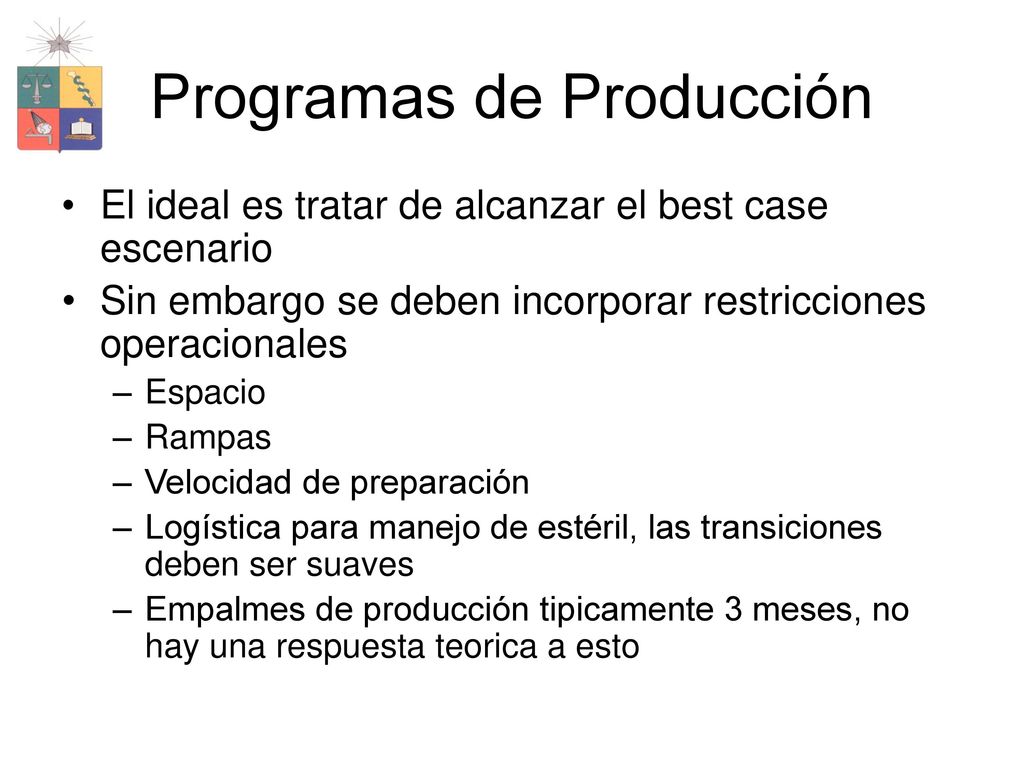 Programas de Producción

• El ideal es tratar de alcanzar el best case escenario
• Sin embargo se deben incorporar restricciones operacionales
– Espacio
– Rampas
– Velocidad de preparación
– Logística para manejo de estéril, las transiciones deben ser suaves
– Empalmes de producción tipicamente 3 meses, no hay una respuesta teorica a esto